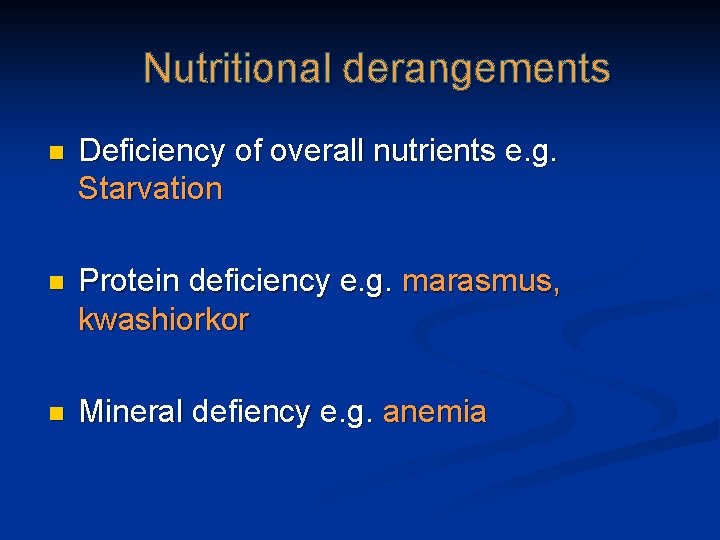 Nutritional derangements

- Deficiency of overall nutrients e.g. Starvation

- Protein deficiency e.g. marasmus, kwashiorkor

- Mineral defiency e.g. anemia